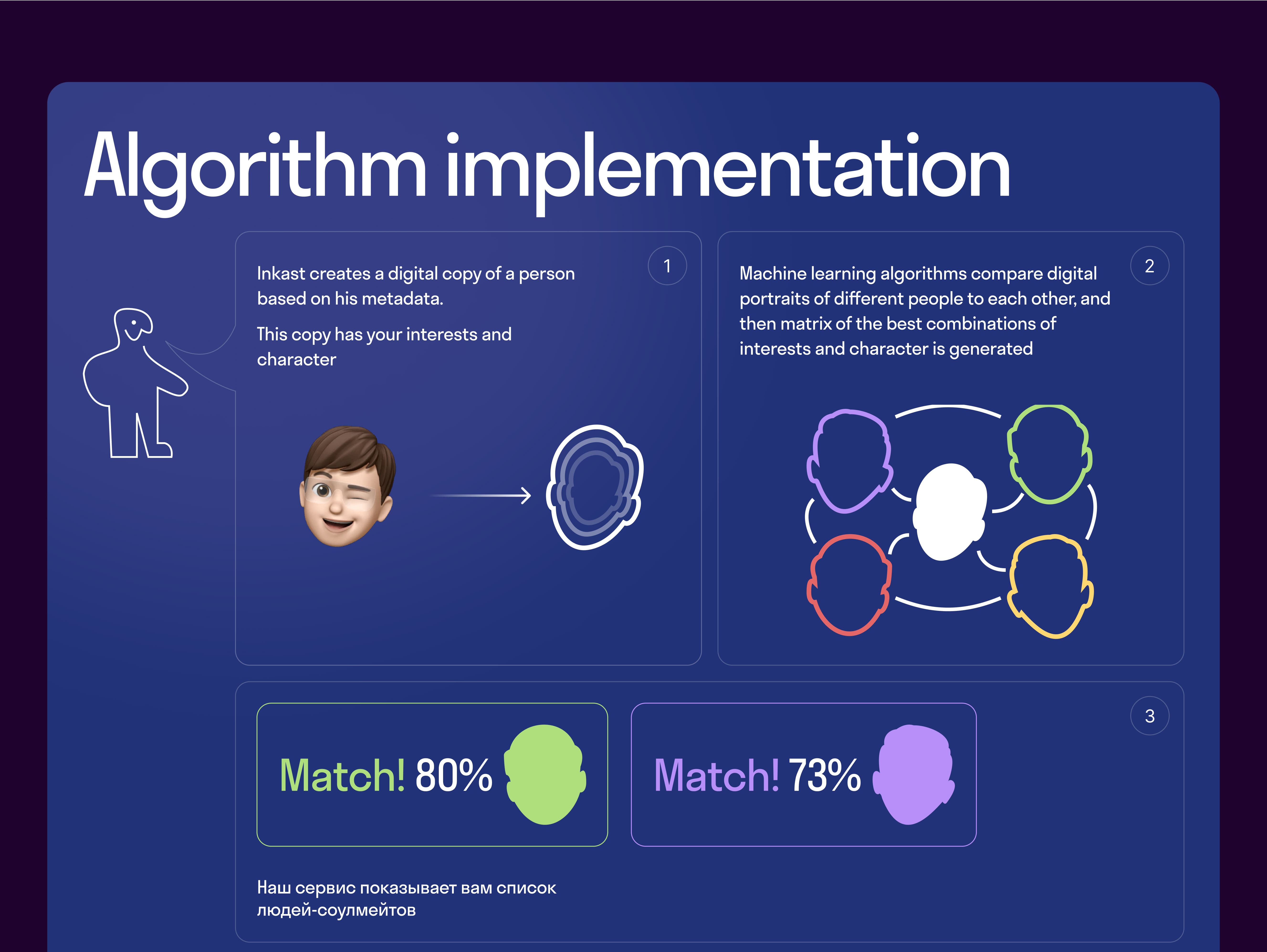 Algorithm implementation

1

Inkast creates a digital copy of a person based on his metadata.

This copy has your interests and character

2

Machine learning algorithms compare digital portraits of different people to each other, and then matrix of the best combinations of interests and character is generated

3

Match! 80%

Match! 73%

Наш сервис показывает вам список людей-соулмейтов